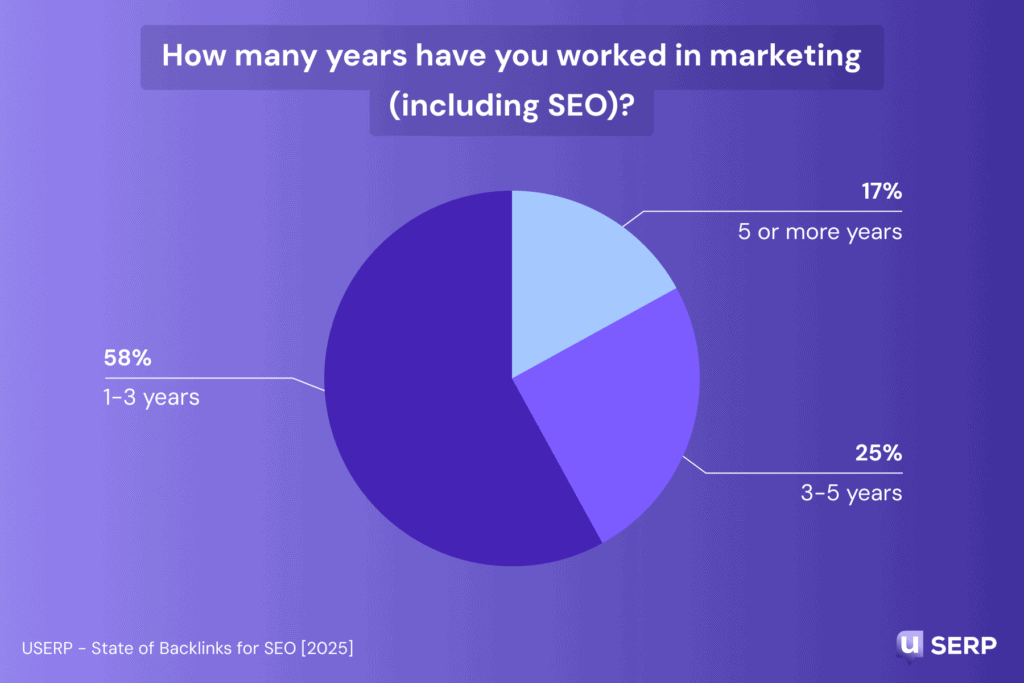 How many years have you worked in marketing (including SEO)?

17%
5 or more years

58%
1-3 years

25%
3-5 years

USERP - State of Backlinks for SEO [2025]

u SERP